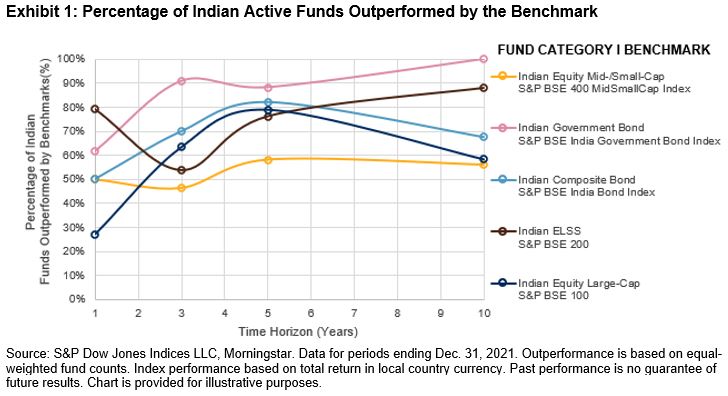 Exhibit 1: Percentage of Indian Active Funds Outperformed by the Benchmark

Percentage of Indian Funds Outperformed by Benchmarks(%)

100%
90%
80%
70%
60%
50%
40%
30%
20%
10%
0%

1 2 3 4 5 6 7 8 9 10

Time Horizon (Years)

FUND CATEGORY I BENCHMARK

Indian Equity Mid-/Small-Cap
S&P BSE 400 MidSmallCap Index

Indian Government Bond
S&P BSE India Government Bond Index

Indian Composite Bond
S&P BSE India Bond Index

Indian ELSS
S&P BSE 200

Indian Equity Large-Cap
S&P BSE 100

Source: S&P Dow Jones Indices LLC, Morningstar. Data for periods ending Dec. 31, 2021. Outperformance is based on equal-weighted fund counts. Index performance based on total return in local country currency. Past performance is no guarantee of future results. Chart is provided for illustrative purposes.